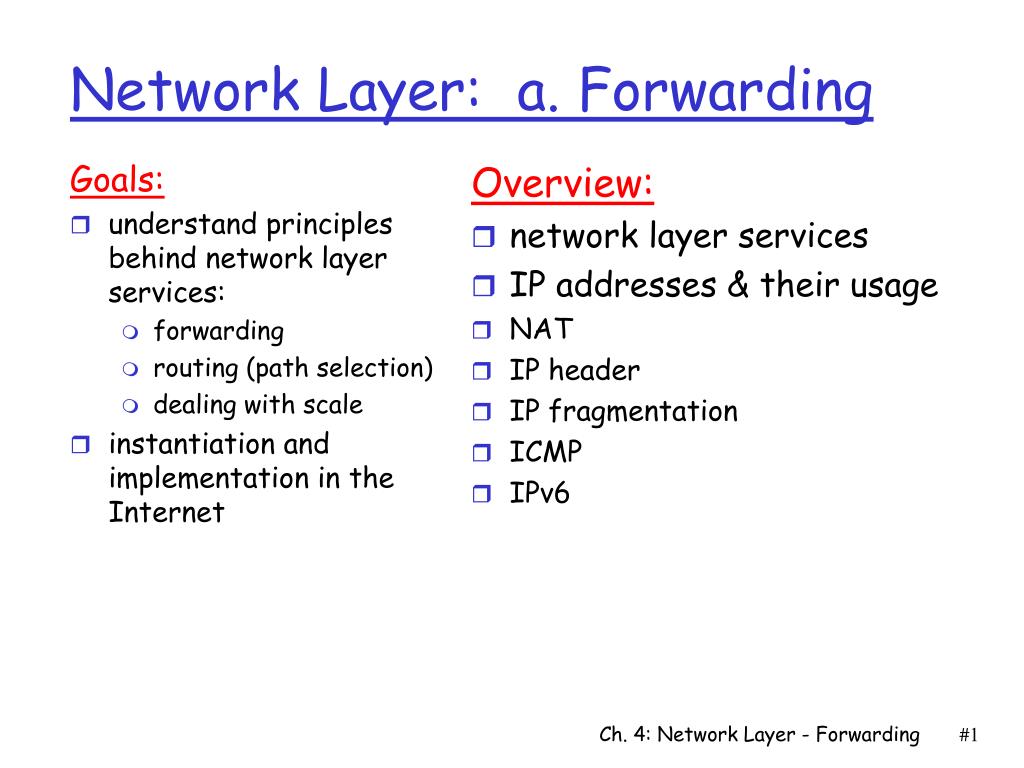 Network Layer: a. Forwarding

Goals:
- understand principles behind network layer services:
  - forwarding
  - routing (path selection)
  - dealing with scale
- instantiation and implementation in the Internet

Overview:
- network layer services
- IP addresses & their usage
- NAT
- IP header
- IP fragmentation
- ICMP
- IPv6

Ch. 4: Network Layer - Forwarding #1